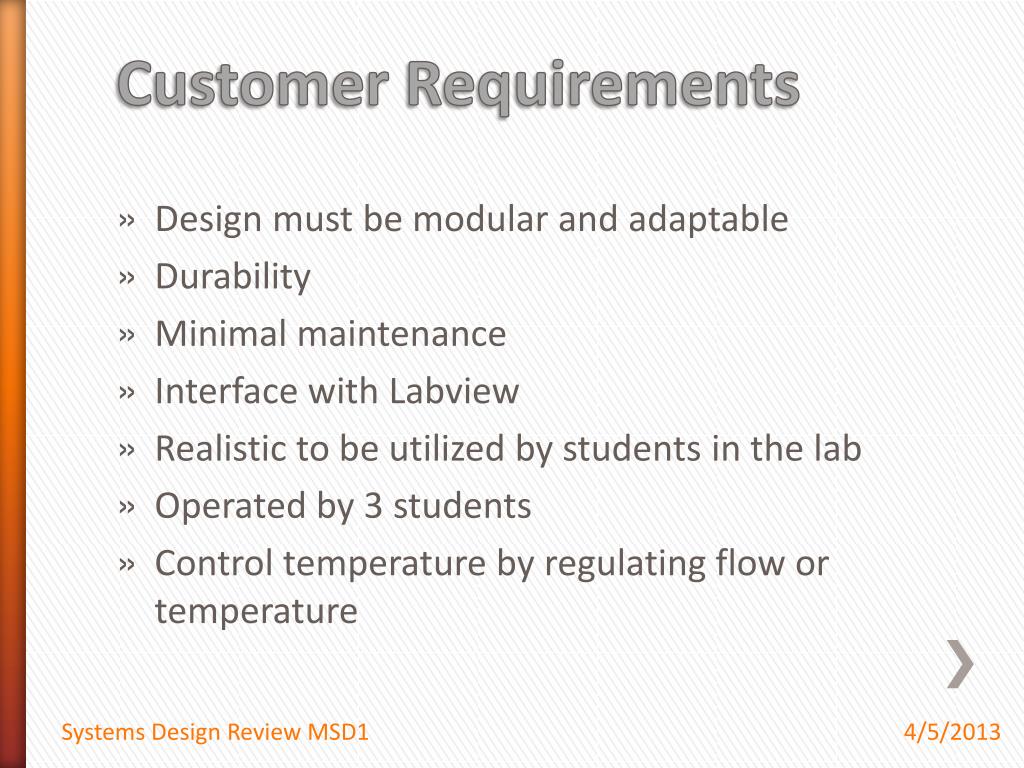 Customer Requirements

» Design must be modular and adaptable
» Durability
» Minimal maintenance
» Interface with Labview
» Realistic to be utilized by students in the lab
» Operated by 3 students
» Control temperature by regulating flow or temperature

Systems Design Review MSD1

4/5/2013